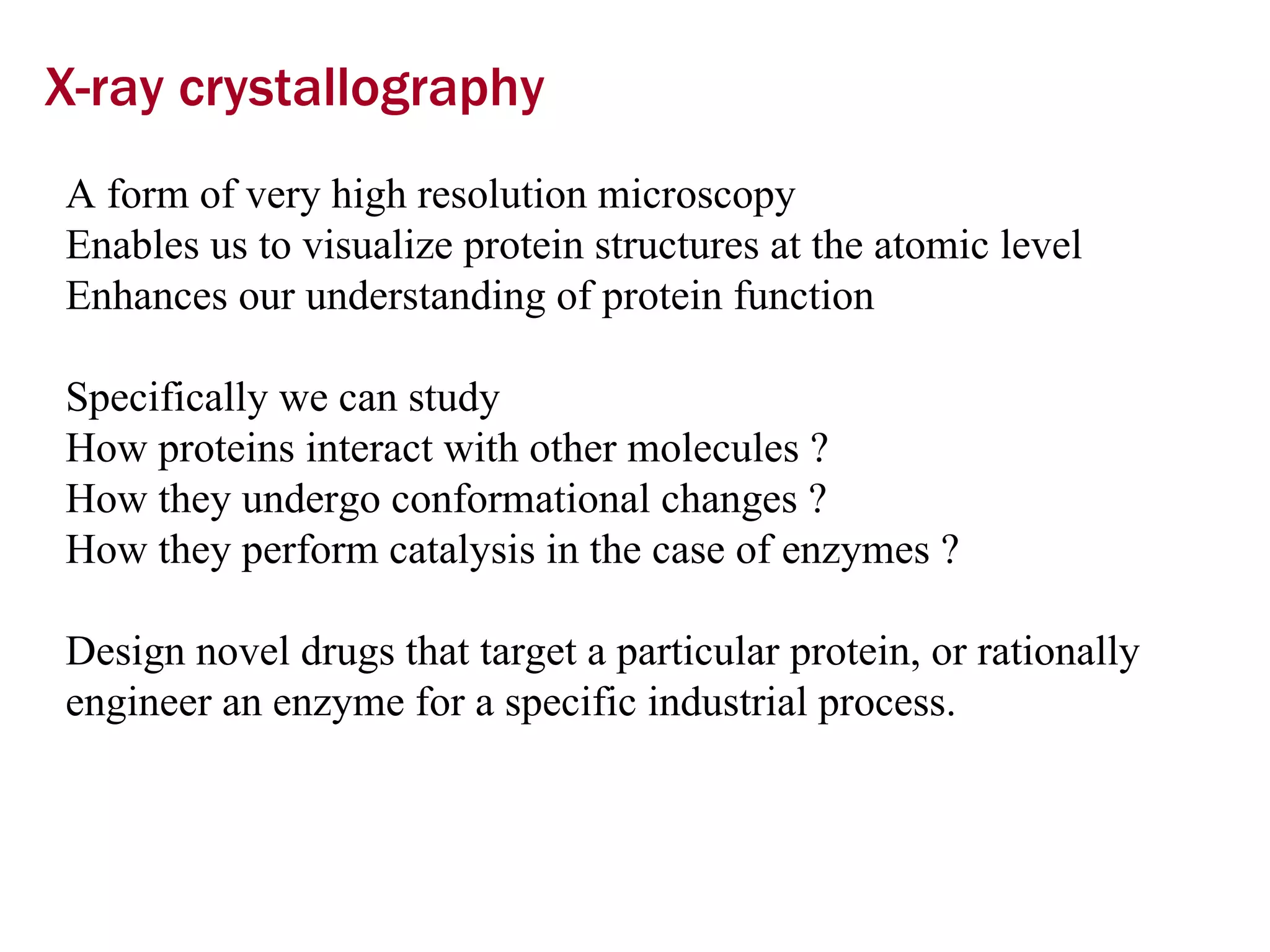 X-ray crystallography

A form of very high resolution microscopy
Enables us to visualize protein structures at the atomic level
Enhances our understanding of protein function

Specifically we can study
How proteins interact with other molecules ?
How they undergo conformational changes ?
How they perform catalysis in the case of enzymes ?

Design novel drugs that target a particular protein, or rationally engineer an enzyme for a specific industrial process.